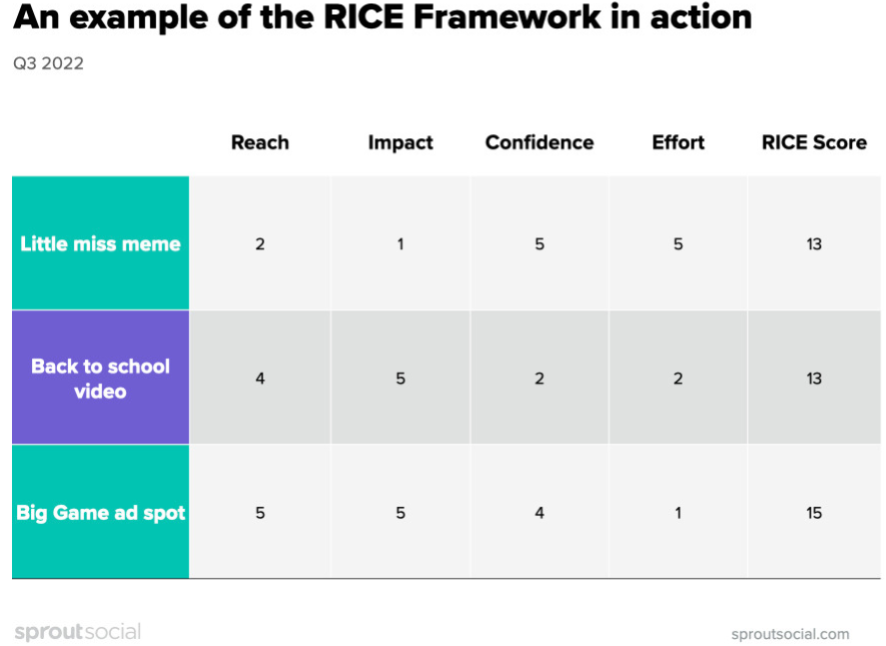 An example of the RICE Framework in action

Q3 2022

| | Reach | Impact | Confidence | Effort | RICE Score |
|---|---|---|---|---|---|
| Little miss meme | 2 | 1 | 5 | 5 | 13 |
| Back to school video | 4 | 5 | 2 | 2 | 13 |
| Big Game ad spot | 5 | 5 | 4 | 1 | 15 |

sproutsocial

sproutsocial.com